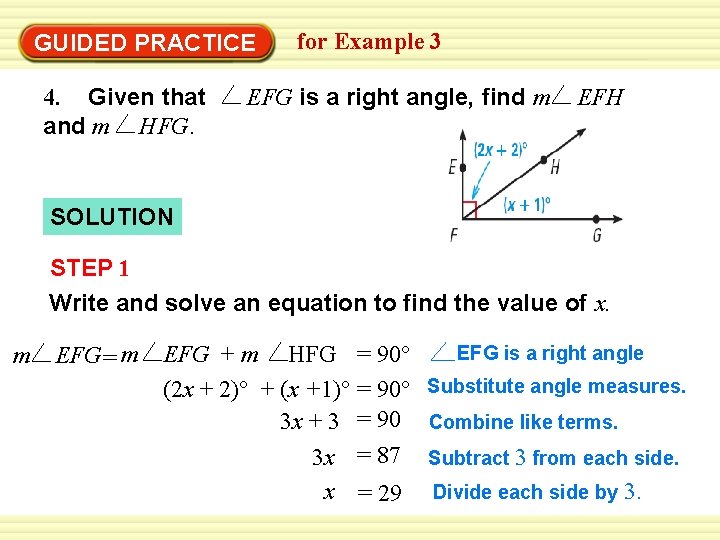 GUIDED PRACTICE for Example 3

4. Given that $\angle EFG$ is a right angle, find $m\angle EFH$ and $m\angle HFG$.

$(2x + 2)°$
E
H
$(x + 1)°$
F
G

SOLUTION

STEP 1

Write and solve an equation to find the value of $x$.

$m\angle EFG = m\angle EFG + m\angle HFG = 90°$ $\angle$EFG is a right angle

$(2x + 2)° + (x + 1)° = 90°$ Substitute angle measures.

$3x + 3 = 90$ Combine like terms.

$3x = 87$ Subtract 3 from each side.

$x = 29$ Divide each side by 3.